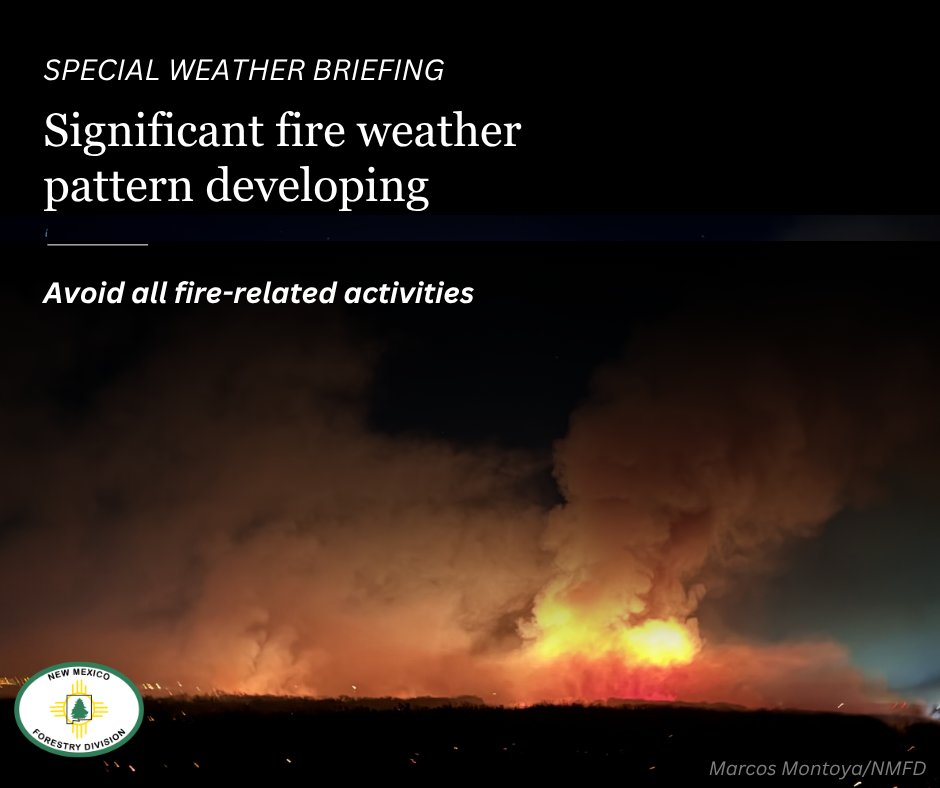 SPECIAL WEATHER BRIEFING

Significant fire weather pattern developing

Avoid all fire-related activities

NEW MEXICO
FORESTRY DIVISION

Marcos Montoya/NMFD